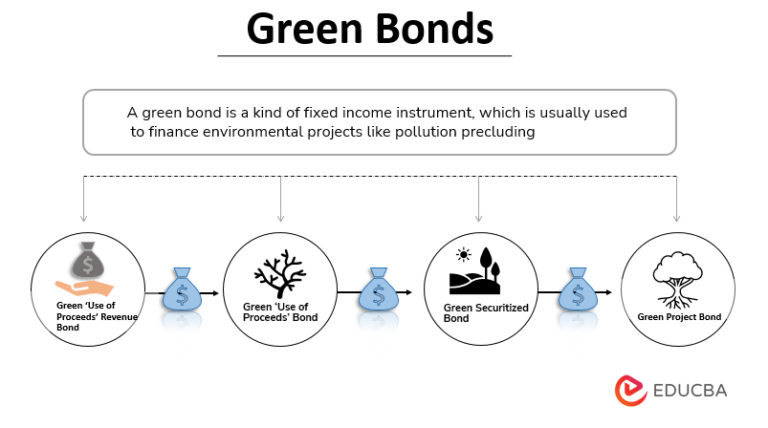 Green Bonds

A green bond is a kind of fixed income instrument, which is usually used to finance environmental projects like pollution precluding

$

Green 'Use of Proceeds' Revenue Bond

$

Green 'Use of Proceeds' Bond

$

Green Securitized Bond

$

Green Project Bond

EDUCBA